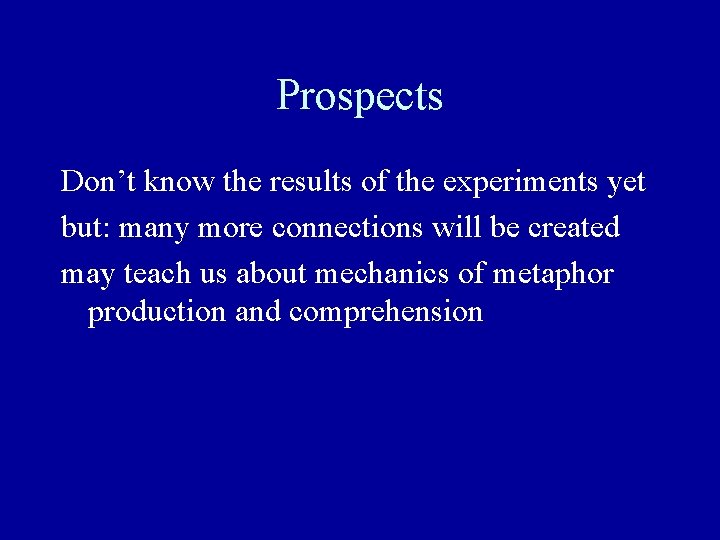 Prospects

Don’t know the results of the experiments yet

but: many more connections will be created

may teach us about mechanics of metaphor production and comprehension